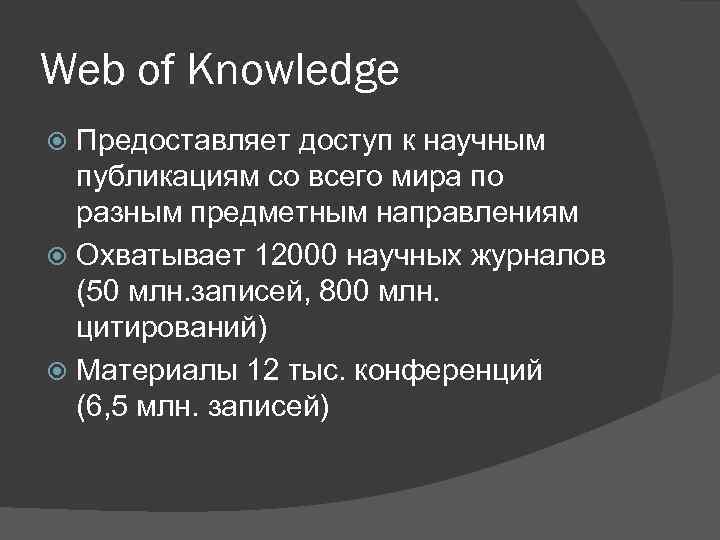 Web of Knowledge

Предоставляет доступ к научным публикациям со всего мира по разным предметным направлениям

Охватывает 12000 научных журналов (50 млн.записей, 800 млн. цитирований)

Материалы 12 тыс. конференций (6,5 млн. записей)